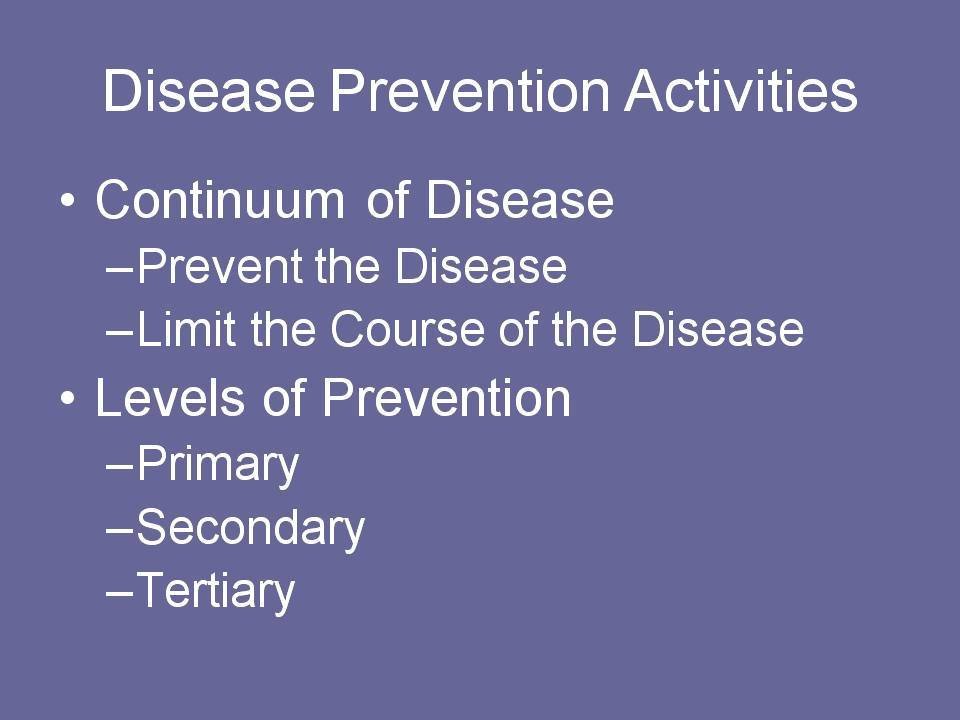 Disease Prevention Activities

• Continuum of Disease
–Prevent the Disease
–Limit the Course of the Disease
• Levels of Prevention
–Primary
–Secondary
–Tertiary